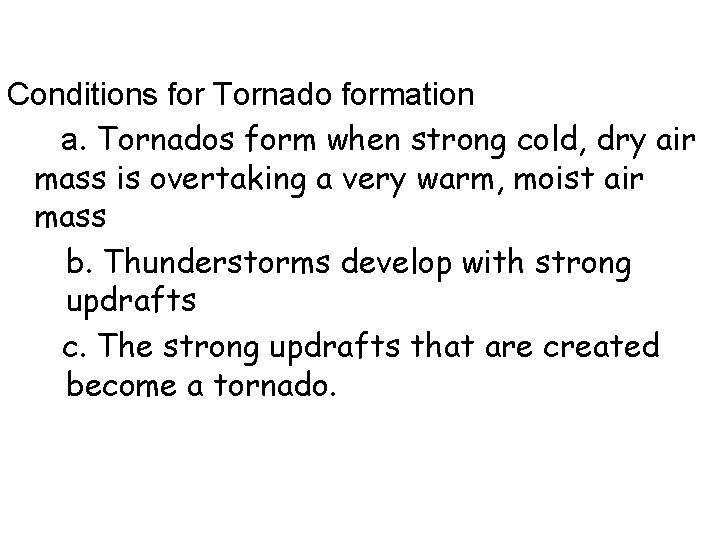 Conditions for Tornado formation

a. Tornados form when strong cold, dry air mass is overtaking a very warm, moist air mass

b. Thunderstorms develop with strong updrafts

c. The strong updrafts that are created become a tornado.